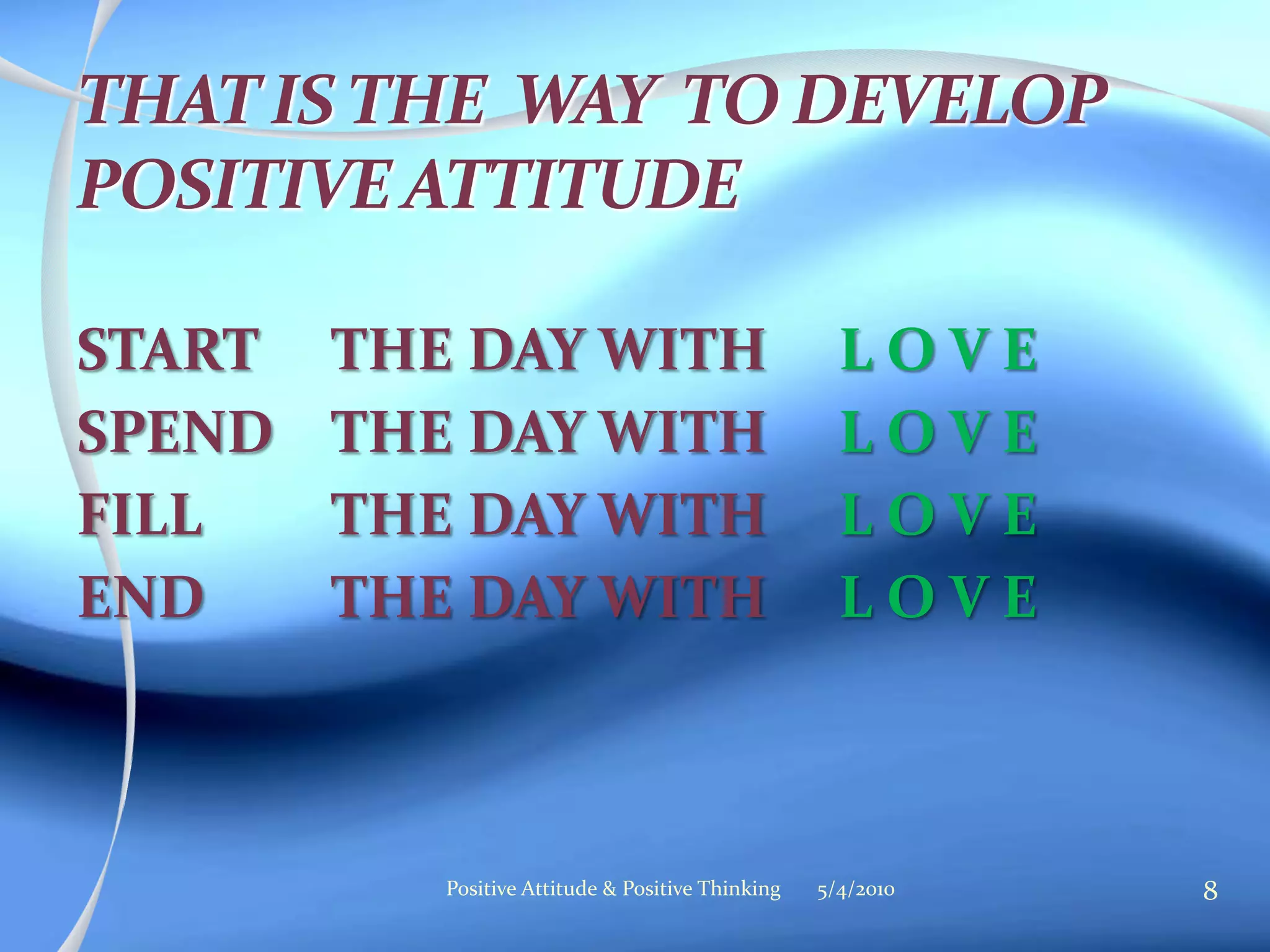 THAT IS THE WAY TO DEVELOP POSITIVE ATTITUDE

START THE DAY WITH L O V E
SPEND THE DAY WITH L O V E
FILL THE DAY WITH L O V E
END THE DAY WITH L O V E

Positive Attitude & Positive Thinking 5/4/2010 8